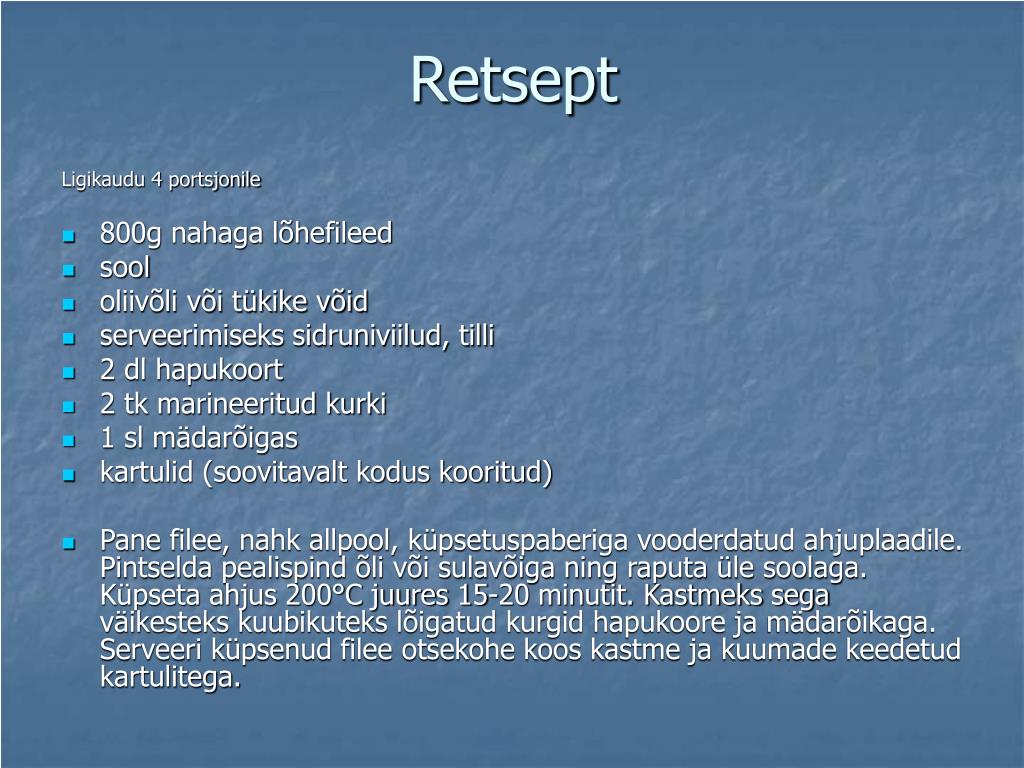 Retsept

Ligikaudu 4 portsjonile

- 800g nahaga lõhefileed
- sool
- oliivõli või tükike võid
- serveerimiseks sidruniviilud, tilli
- 2 dl hapukoort
- 2 tk marineeritud kurki
- 1 sl mädarõigas
- kartulid (soovitavalt kodus kooritud)

- Pane filee, nahk allpool, küpsetuspaberiga vooderdatud ahjuplaadile. Pintselda pealispind õli või sulavõiga ning raputa üle soolaga. Küpseta ahjus 200°C juures 15-20 minutit. Kastmeks sega väikesteks kuubikuteks lõigatud kurgid hapukoore ja mädarõikaga. Serveeri küpsenud filee otsekohe koos kastme ja kuumade keedetud kartulitega.